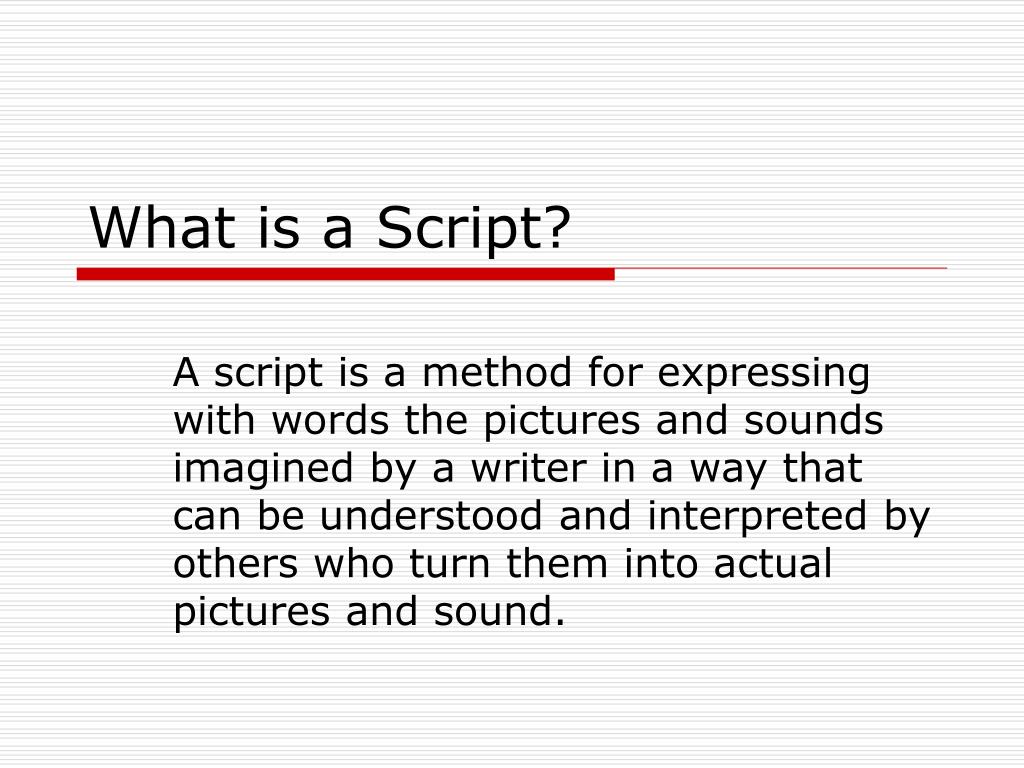 What is a Script?

A script is a method for expressing with words the pictures and sounds imagined by a writer in a way that can be understood and interpreted by others who turn them into actual pictures and sound.